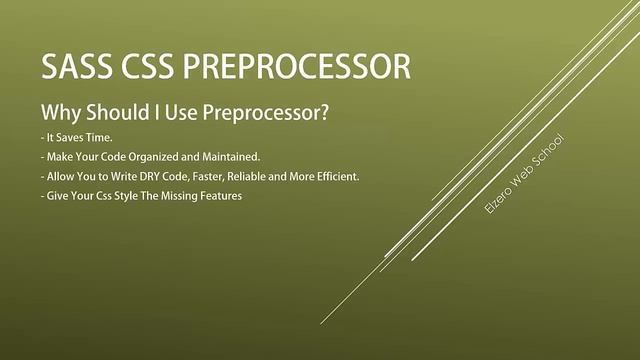 SASS CSS PREPROCESSOR

Why Should I Use Preprocessor?

- It Saves Time.

- Make Your Code Organized and Maintained.

- Allow You to Write DRY Code, Faster, Reliable and More Efficient.

- Give Your Css Style The Missing Features

Elzero Web School